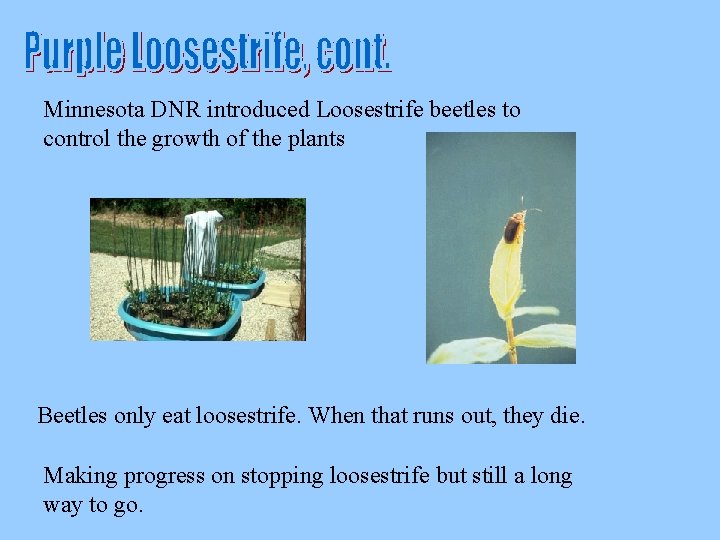 Purple Loosestrife, cont.

Minnesota DNR introduced Loosestrife beetles to control the growth of the plants

Beetles only eat loosestrife. When that runs out, they die.

Making progress on stopping loosestrife but still a long way to go.